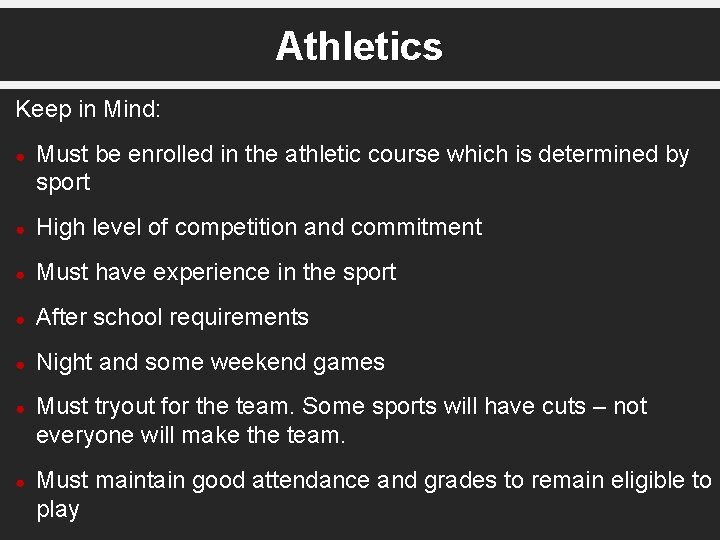 Athletics

Keep in Mind:

• Must be enrolled in the athletic course which is determined by sport

• High level of competition and commitment

• Must have experience in the sport

• After school requirements

• Night and some weekend games

• Must tryout for the team. Some sports will have cuts – not everyone will make the team.

• Must maintain good attendance and grades to remain eligible to play